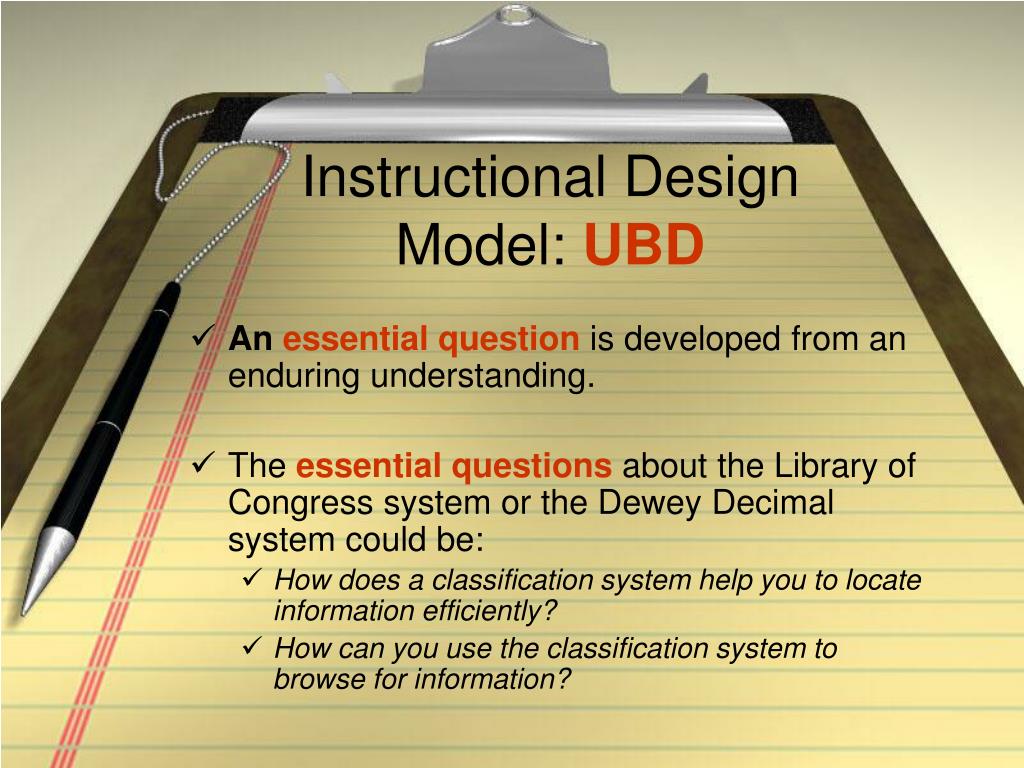 Instructional Design Model: UBD

✓ An essential question is developed from an enduring understanding.

✓ The essential questions about the Library of Congress system or the Dewey Decimal system could be:

✓ How does a classification system help you to locate information efficiently?

✓ How can you use the classification system to browse for information?